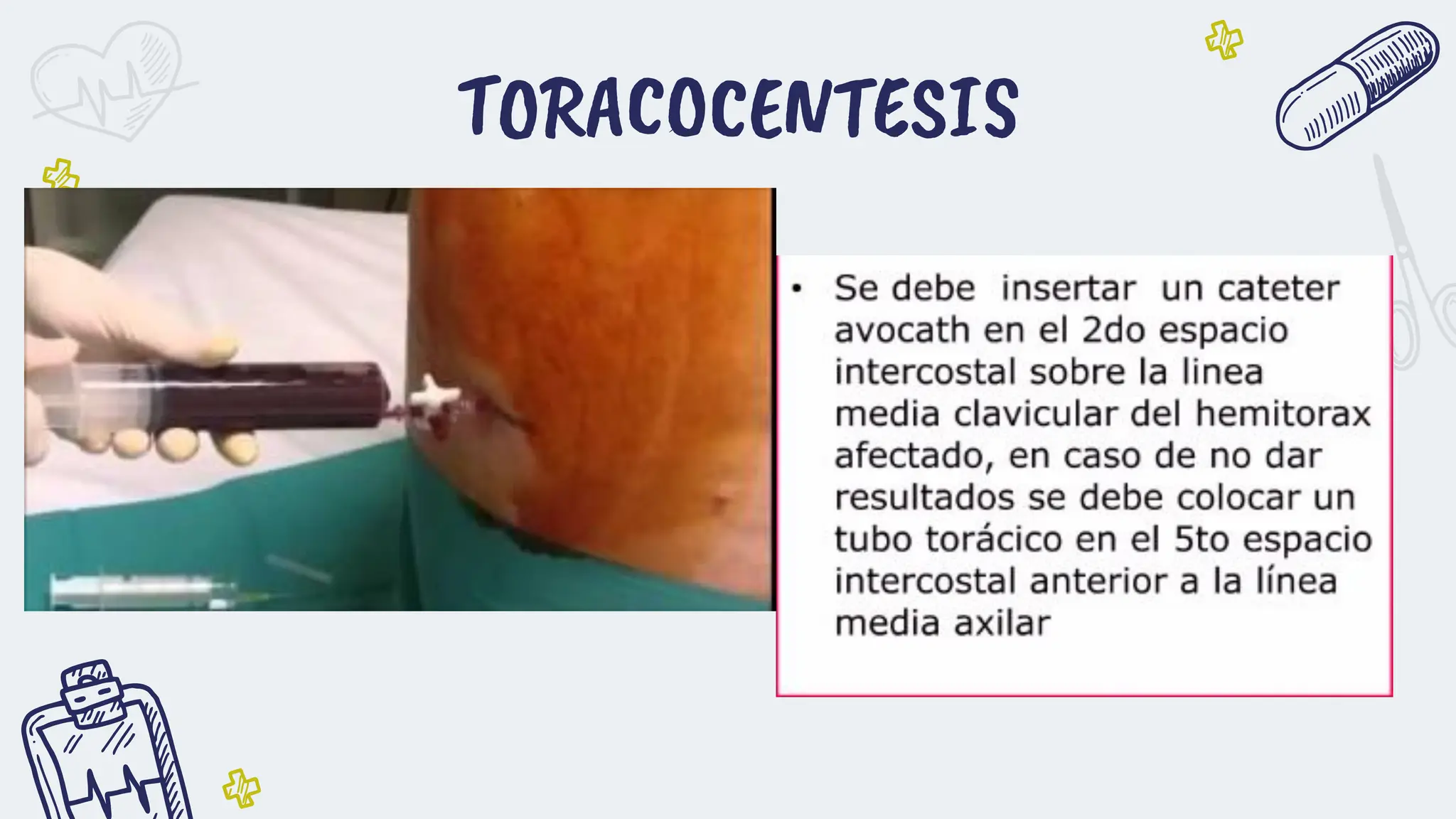 TORACOCENTESIS

• Se debe insertar un cateter avocath en el 2do espacio intercostal sobre la linea media clavicular del hemitorax afectado, en caso de no dar resultados se debe colocar un tubo torácico en el 5to espacio intercostal anterior a la línea media axilar